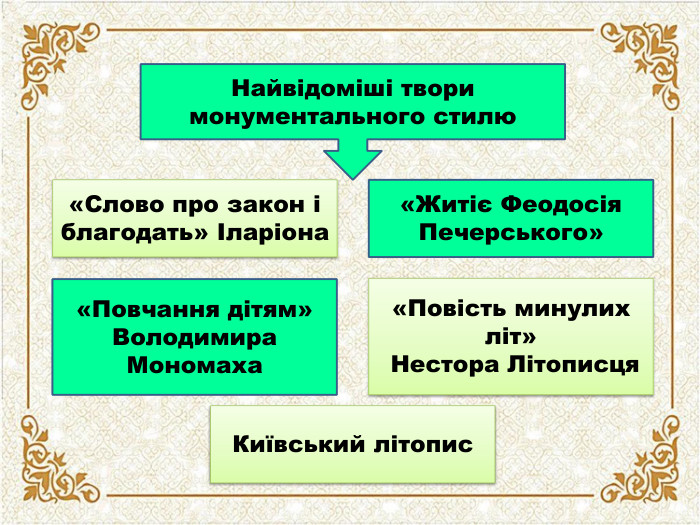 Найвідоміші твори монументального стилю

«Слово про закон і благодать» Іларіона

«Житіє Феодосія Печерського»

«Повчання дітям» Володимира Мономаха

«Повість минулих літ» Нестора Літописця

Київський літопис